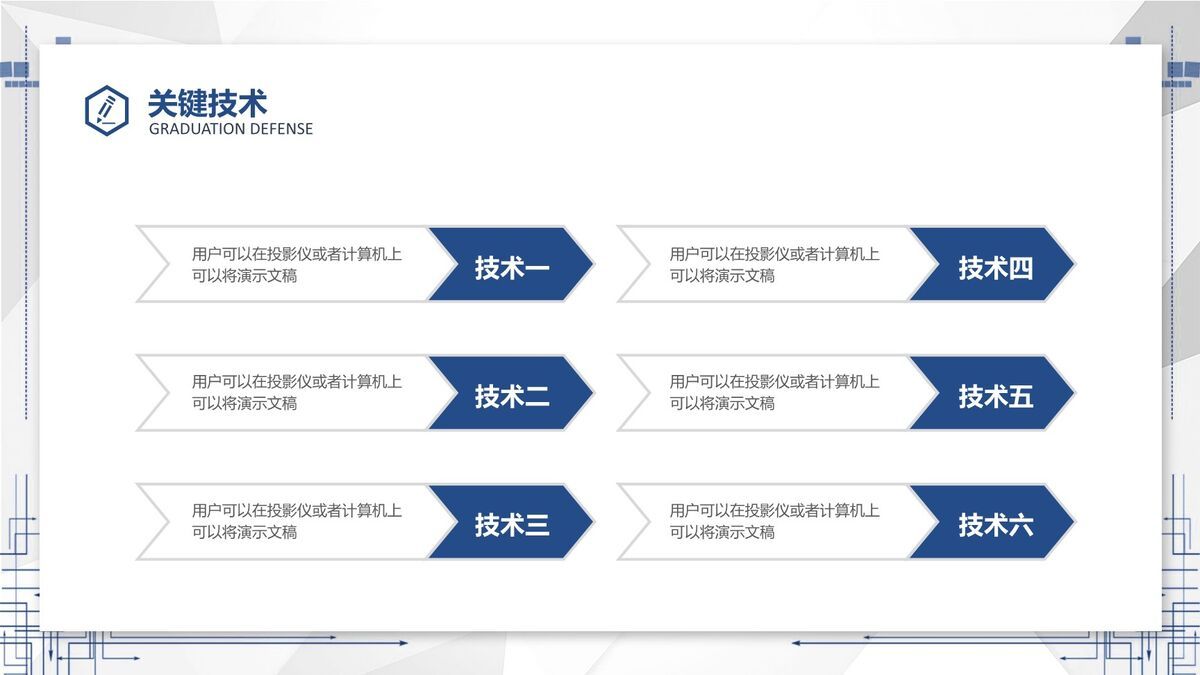 关键技术
GRADUATION DEFENSE

用户可以在投影仪或者计算机上可以将演示文稿

技术一

用户可以在投影仪或者计算机上可以将演示文稿

技术二

用户可以在投影仪或者计算机上可以将演示文稿

技术三

用户可以在投影仪或者计算机上可以将演示文稿

技术四

用户可以在投影仪或者计算机上可以将演示文稿

技术五

用户可以在投影仪或者计算机上可以将演示文稿

技术六